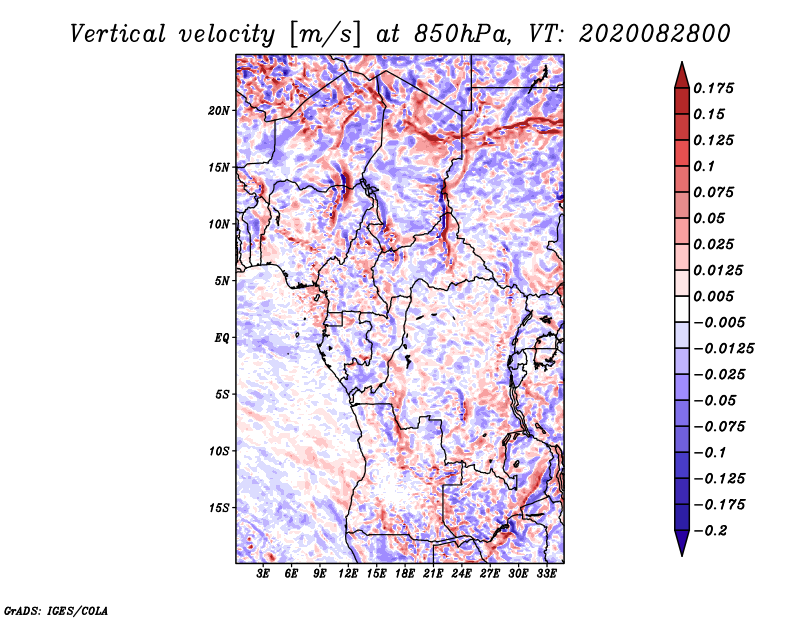 Vertical velocity [m/s] at 850hPa, VT: 2020082800

20N
15N
10N
5N
EQ
5S
10S
15S

3E 6E 9E 12E 15E 18E 21E 24E 27E 30E 33E

0.175
0.15
0.125
0.1
0.075
0.05
0.025
0.0125
0.005
−0.005
−0.0125
−0.025
−0.05
−0.075
−0.1
−0.125
−0.175
−0.2

GrADS: IGES/COLA